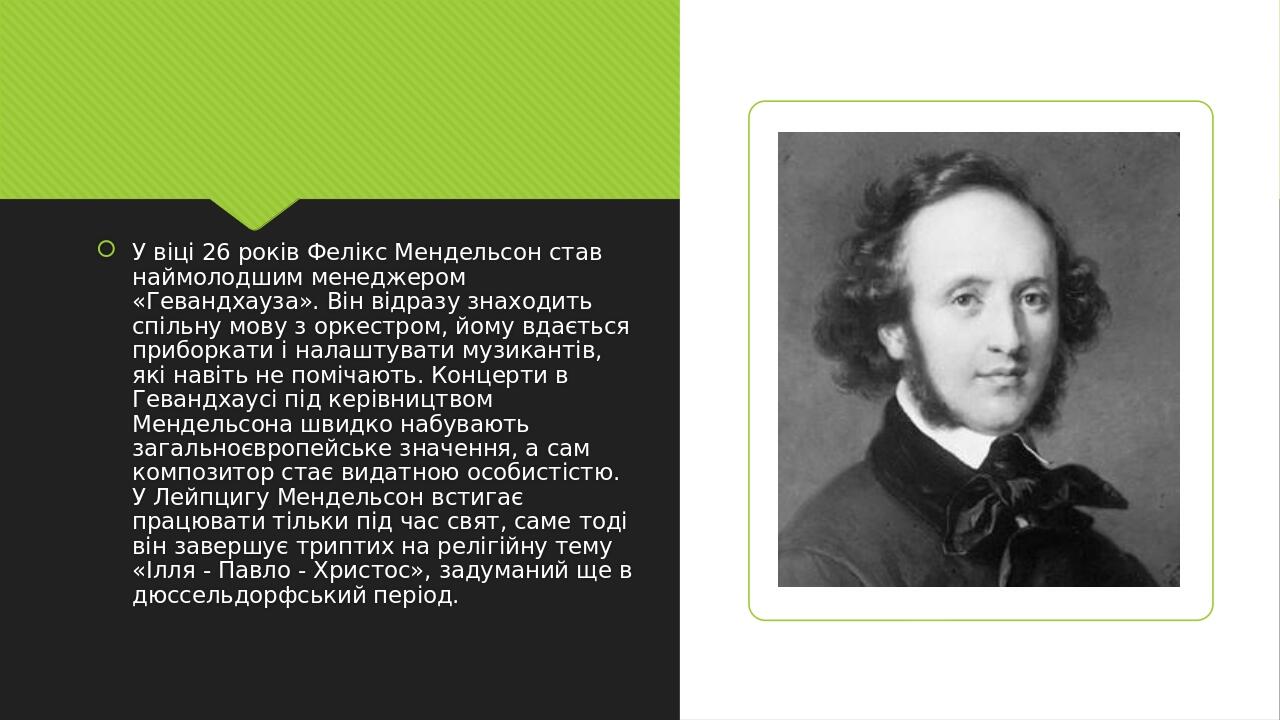 У віці 26 років Фелікс Мендельсон став наймолодшим менеджером «Гевандхауза». Він відразу знаходить спільну мову з оркестром, йому вдається приборкати і налаштувати музикантів, які навіть не помічають. Концерти в Гевандхаусі під керівництвом Мендельсона швидко набувають загальноєвропейське значення, а сам композитор стає видатною особистістю. У Лейпцигу Мендельсон встигає працювати тільки під час свят, саме тоді він завершує триптих на релігійну тему «Ілля - Павло - Христос», задуманий ще в дюссельдорфський період.